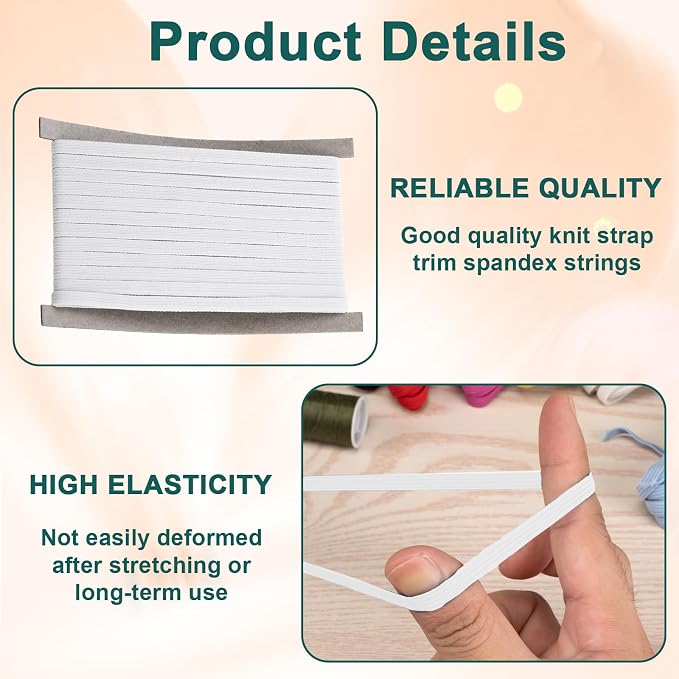 Product Details

RELIABLE QUALITY

Good quality knit strap trim spandex strings

HIGH ELASTICITY

Not easily deformed after stretching or long-term use